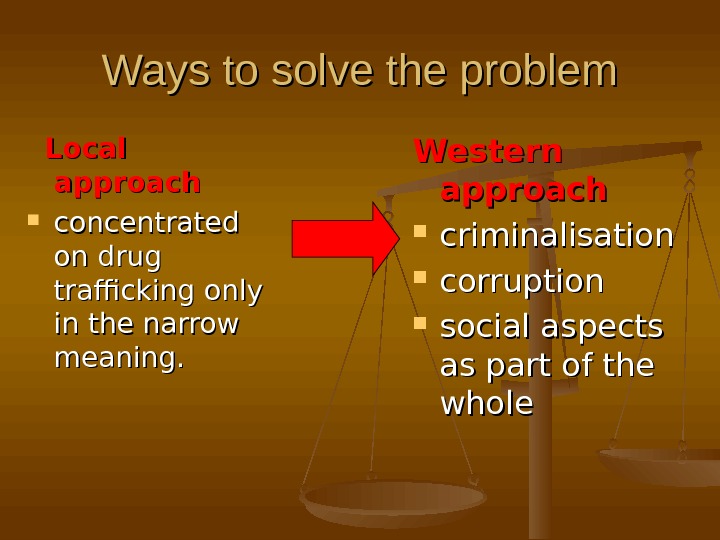 Ways to solve the problem

Local approach

- concentrated on drug trafficking only in the narrow meaning.

Western approach

- criminalisation
- corruption
- social aspects as part of the whole